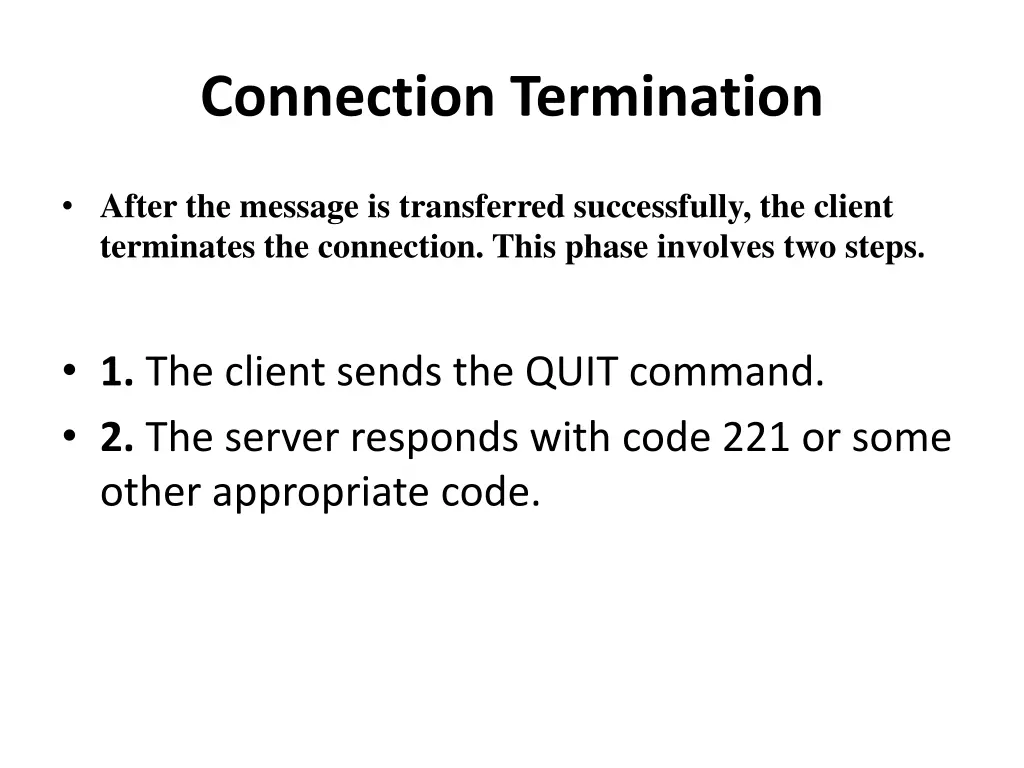 Connection Termination

• After the message is transferred successfully, the client terminates the connection. This phase involves two steps.

• 1. The client sends the QUIT command.
• 2. The server responds with code 221 or some other appropriate code.